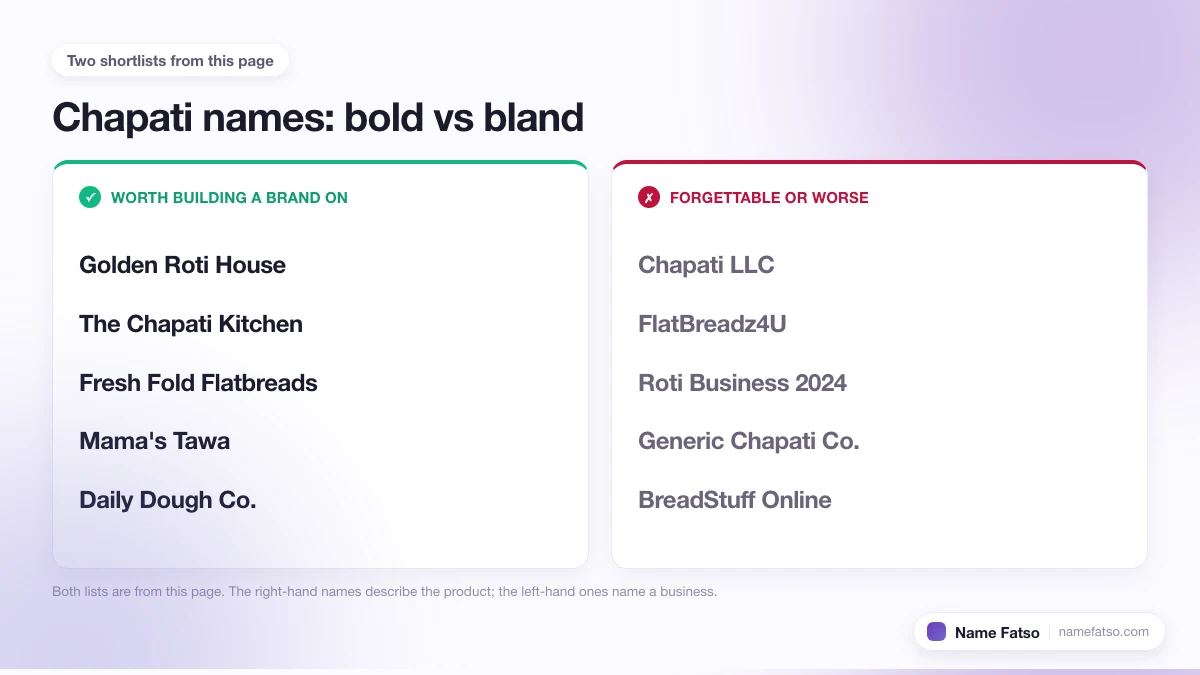 Two shortlists from this page

Chapati names: bold vs bland

✓ WORTH BUILDING A BRAND ON

Golden Roti House

The Chapati Kitchen

Fresh Fold Flatbreads

Mama's Tawa

Daily Dough Co.

✗ FORGETTABLE OR WORSE

Chapati LLC

FlatBreadz4U

Roti Business 2024

Generic Chapati Co.

BreadStuff Online

Both lists are from this page. The right-hand names describe the product; the left-hand ones name a business.

Name Fatso namefatso.com